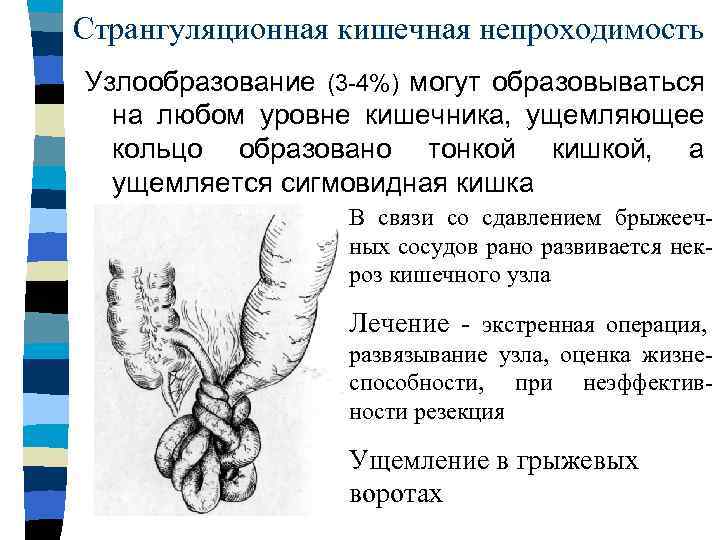 Странгуляционная кишечная непроходимость

Узлообразование (3-4%) могут образовываться на любом уровне кишечника, ущемляющее кольцо образовано тонкой кишкой, а ущемляется сигмовидная кишка

В связи со сдавлением брыжеечных сосудов рано развивается некроз кишечного узла

Лечение - экстренная операция, развязывание узла, оценка жизнеспособности, при неэффективности резекция

Ущемление в грыжевых воротах